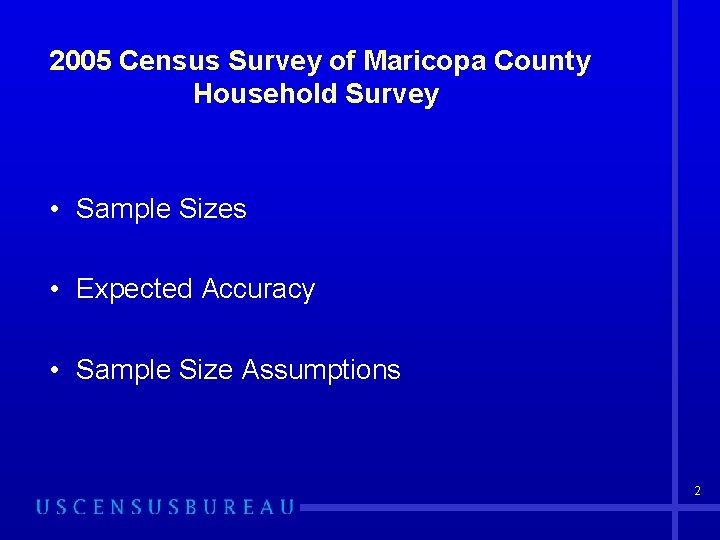 2005 Census Survey of Maricopa County
Household Survey

• Sample Sizes

• Expected Accuracy

• Sample Size Assumptions

2

USCENSUSBUREAU